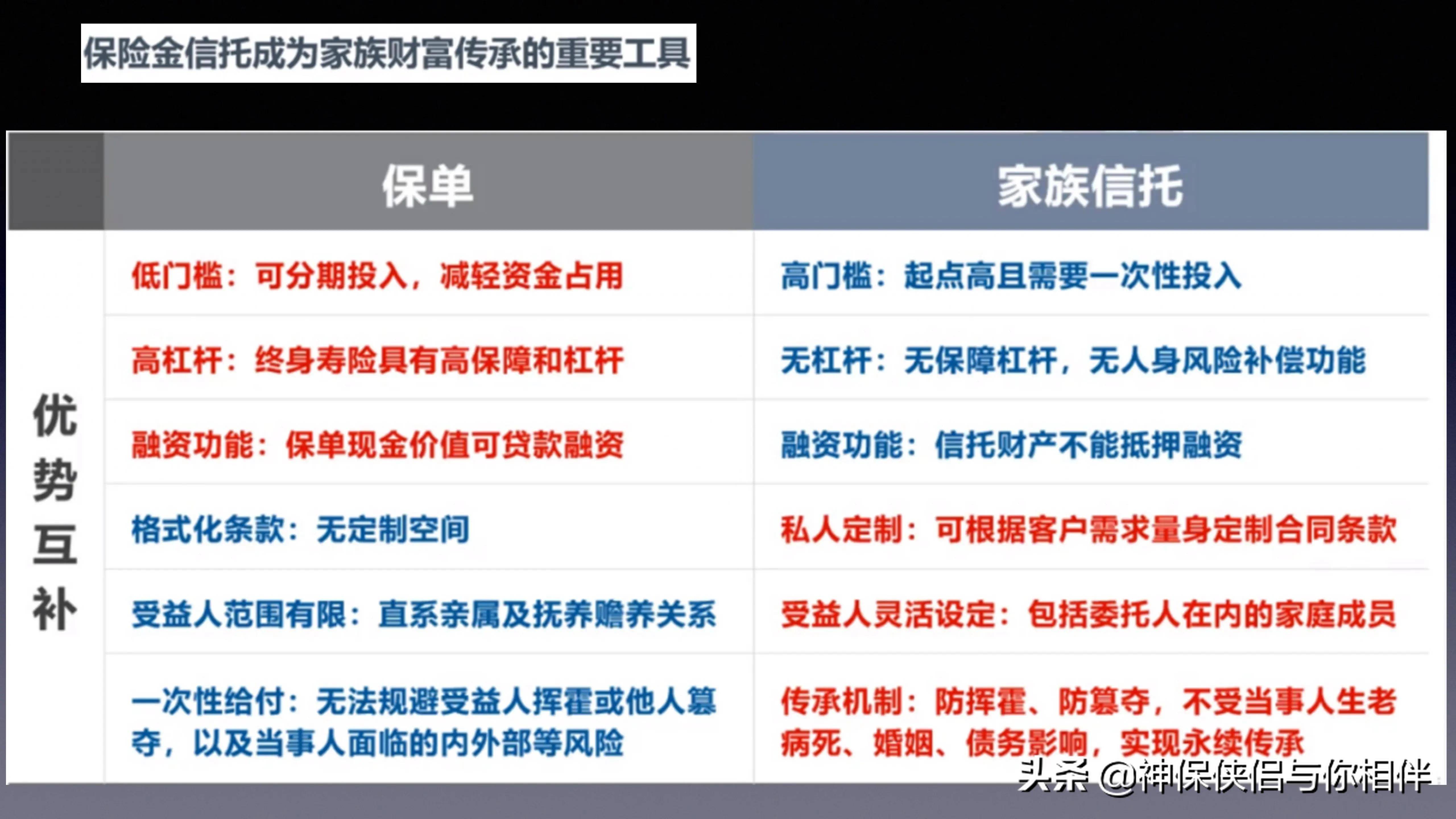 保险金信托成为家族财富传承的重要工具

| | 保单 | 家族信托 |
|---|---|---|
| 优势互补 | 低门槛：可分期投入，减轻资金占用 | 高门槛：起点高且需要一次性投入 |
| | 高杠杆：终身寿险具有高保障和杠杆 | 无杠杆：无保障杠杆，无人身风险补偿功能 |
| | 融资功能：保单现金价值可贷款融资 | 融资功能：信托财产不能抵押融资 |
| | 格式化条款：无定制空间 | 私人定制：可根据客户需求量身定制合同条款 |
| | 受益人范围有限：直系亲属及抚养赡养关系 | 受益人灵活设定：包括委托人在内的家庭成员 |
| | 一次性给付：无法规避受益人挥霍或他人篡夺，以及当事人面临的内外部等风险 | 传承机制：防挥霍、防篡夺，不受当事人生老病死、婚姻、债务影响，实现永续传承 |

头条 @神保侠侣与你相伴